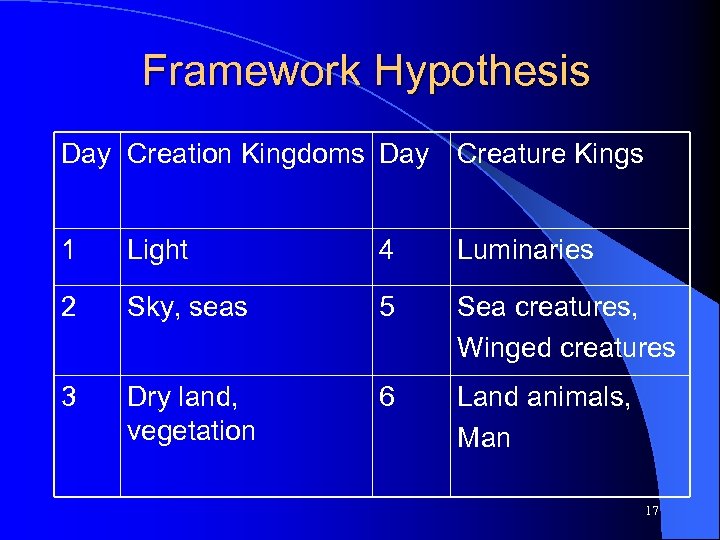 Framework Hypothesis

| Day | Creation Kingdoms | Day | Creature Kings |
|---|---|---|---|
| 1 | Light | 4 | Luminaries |
| 2 | Sky, seas | 5 | Sea creatures, Winged creatures |
| 3 | Dry land, vegetation | 6 | Land animals, Man |

17